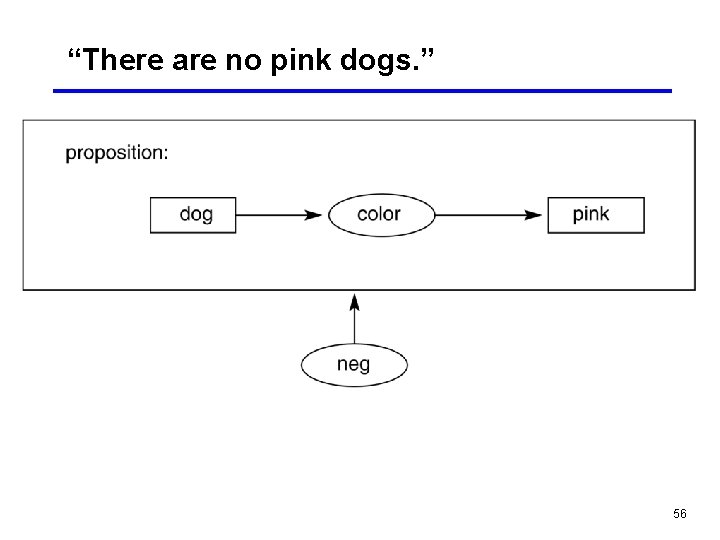 “There are no pink dogs.”

proposition:

dog

color

pink

neg

56